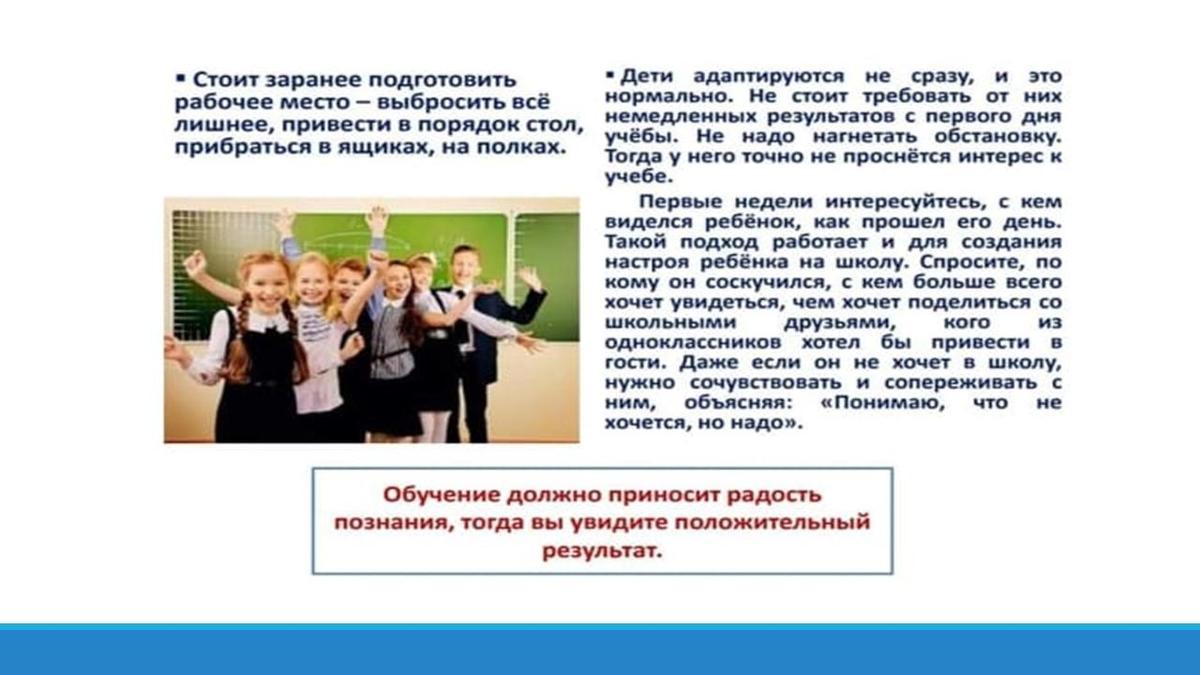 ▪ Стоит заранее подготовить рабочее место – выбросить всё лишнее, привести в порядок стол, прибраться в ящиках, на полках.

▪ Дети адаптируются не сразу, и это нормально. Не стоит требовать от них немедленных результатов с первого дня учёбы. Не надо нагнетать обстановку. Тогда у него точно не проснётся интерес к учебе.

Первые недели интересуйтесь, с кем виделся ребёнок, как прошел его день. Такой подход работает и для создания настроя ребёнка на школу. Спросите, по кому он соскучился, с кем больше всего хочет увидеться, чем хочет поделиться со школьными друзьями, кого из одноклассников хотел бы привести в гости. Даже если он не хочет в школу, нужно сочувствовать и сопереживать с ним, объясняя: «Понимаю, что не хочется, но надо».

Обучение должно приносит радость познания, тогда вы увидите положительный результат.